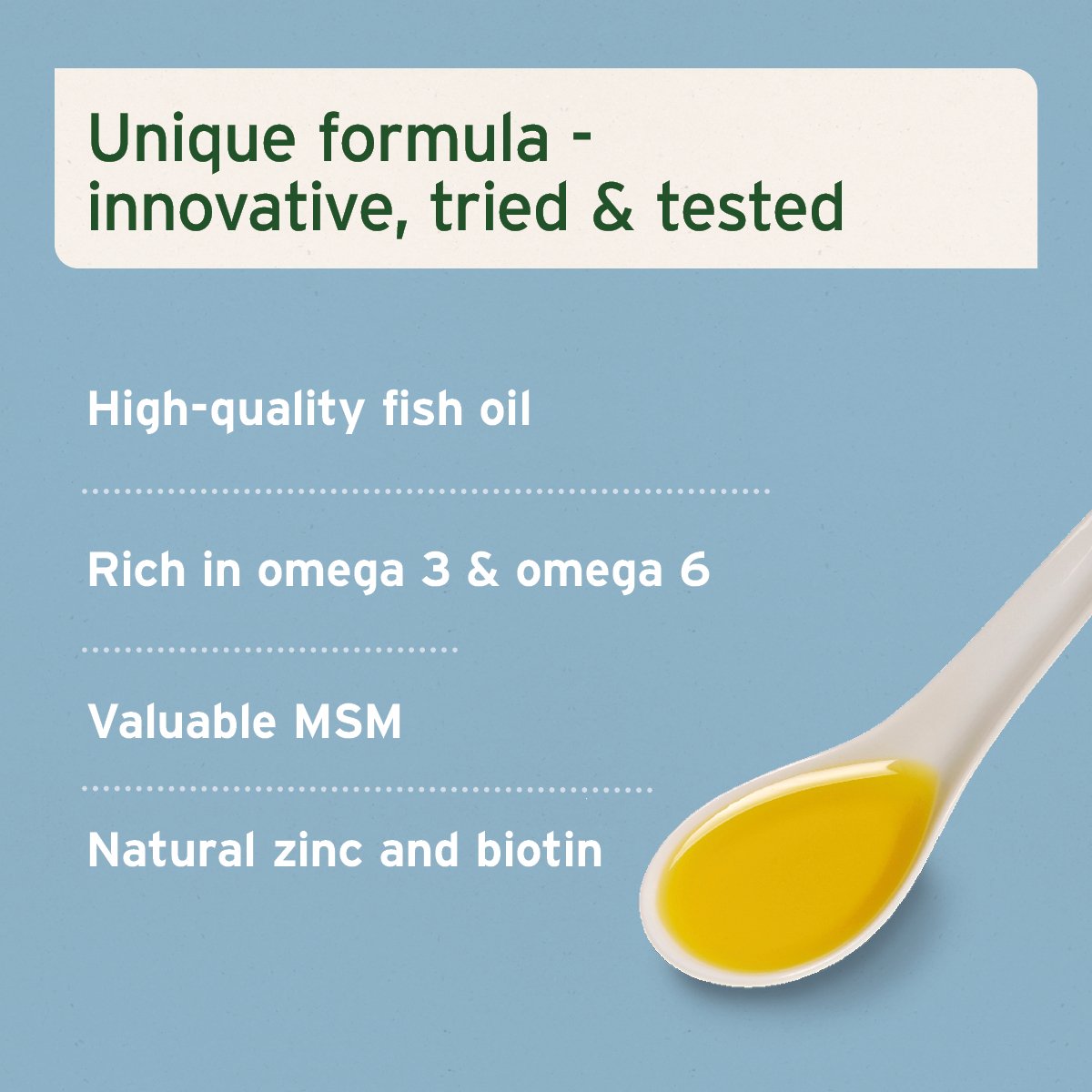 Unique formula - innovative, tried & tested

High-quality fish oil

Rich in omega 3 & omega 6

Valuable MSM

Natural zinc and biotin